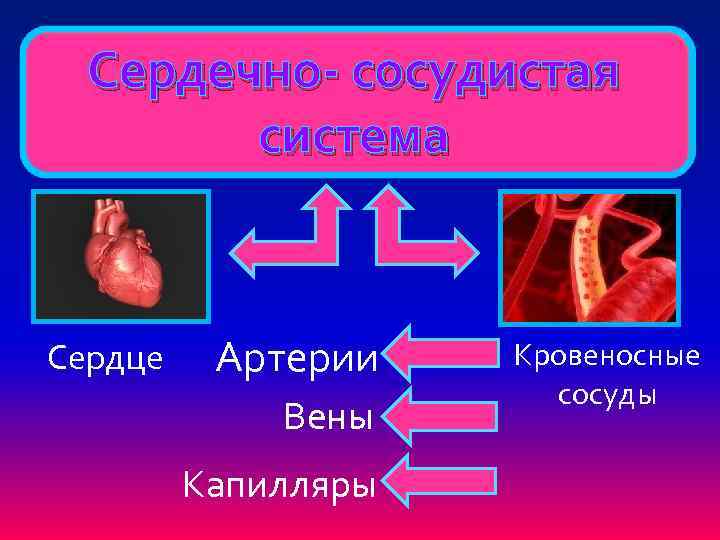 Сердечно- сосудистая система

Сердце

Артерии

Кровеносные сосуды

Вены

Капилляры